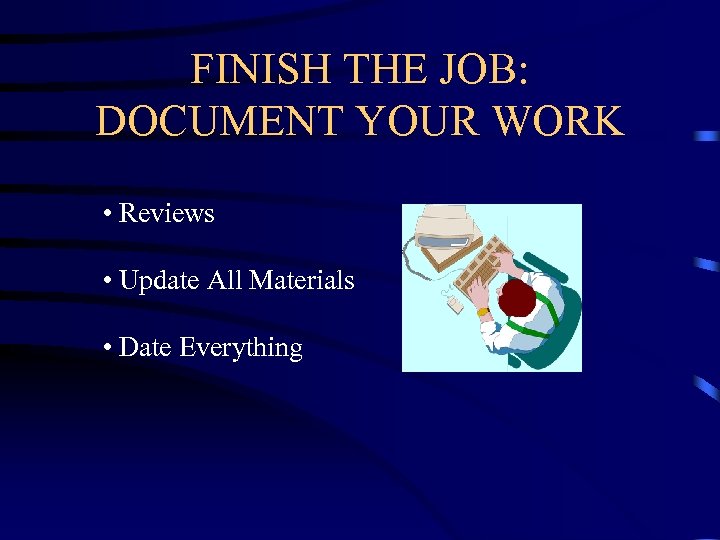 FINISH THE JOB: DOCUMENT YOUR WORK

• Reviews

• Update All Materials

• Date Everything